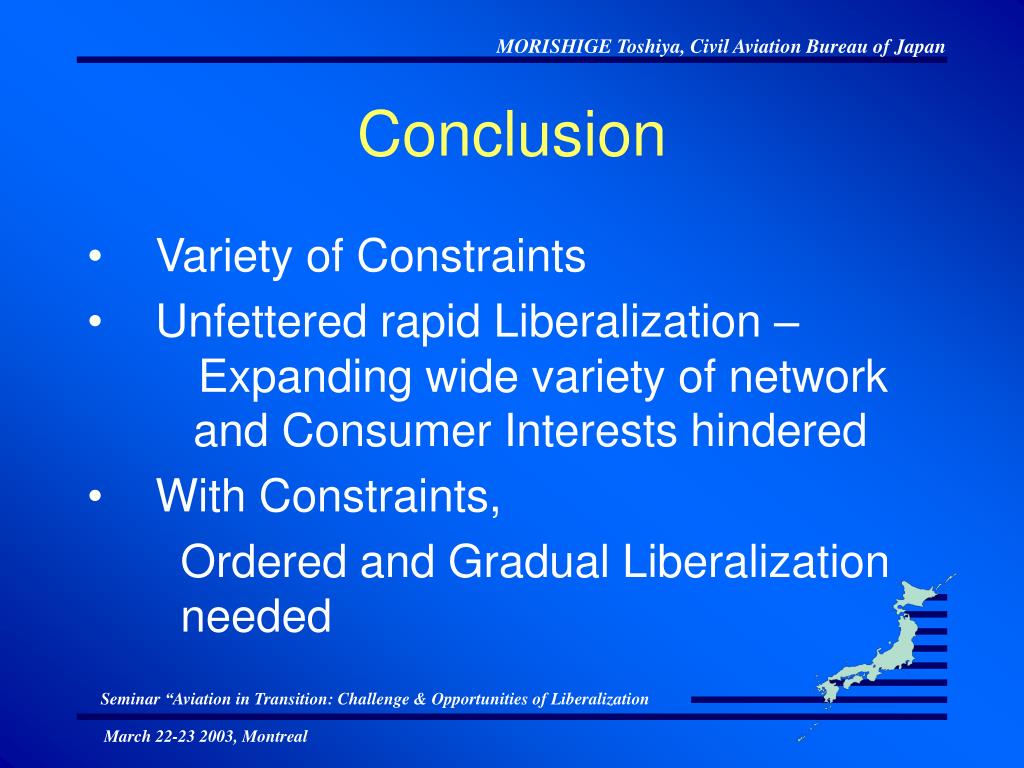 MORISHIGE Toshiya, Civil Aviation Bureau of Japan

Conclusion

• Variety of Constraints
• Unfettered rapid Liberalization – Expanding wide variety of network and Consumer Interests hindered
• With Constraints, Ordered and Gradual Liberalization needed

Seminar “Aviation in Transition: Challenge & Opportunities of Liberalization

March 22-23 2003, Montreal